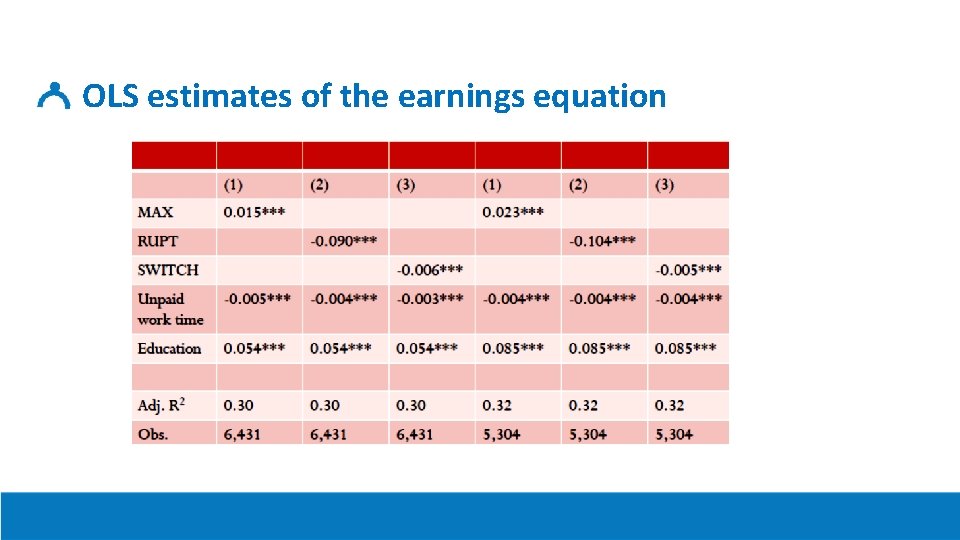 OLS estimates of the earnings equation

| | | | | | | |
|---|---|---|---|---|---|---|
| | (1) | (2) | (3) | (1) | (2) | (3) |
| MAX | 0.015*** | | | 0.023*** | | |
| RUPT | | -0.090*** | | | -0.104*** | |
| SWITCH | | | -0.006*** | | | -0.005*** |
| Unpaid work time | -0.005*** | -0.004*** | -0.003*** | -0.004*** | -0.004*** | -0.004*** |
| Education | 0.054*** | 0.054*** | 0.054*** | 0.085*** | 0.085*** | 0.085*** |
| | | | | | | |
| Adj. $R^2$ | 0.30 | 0.30 | 0.30 | 0.32 | 0.32 | 0.32 |
| Obs. | 6,431 | 6,431 | 6,431 | 5,304 | 5,304 | 5,304 |